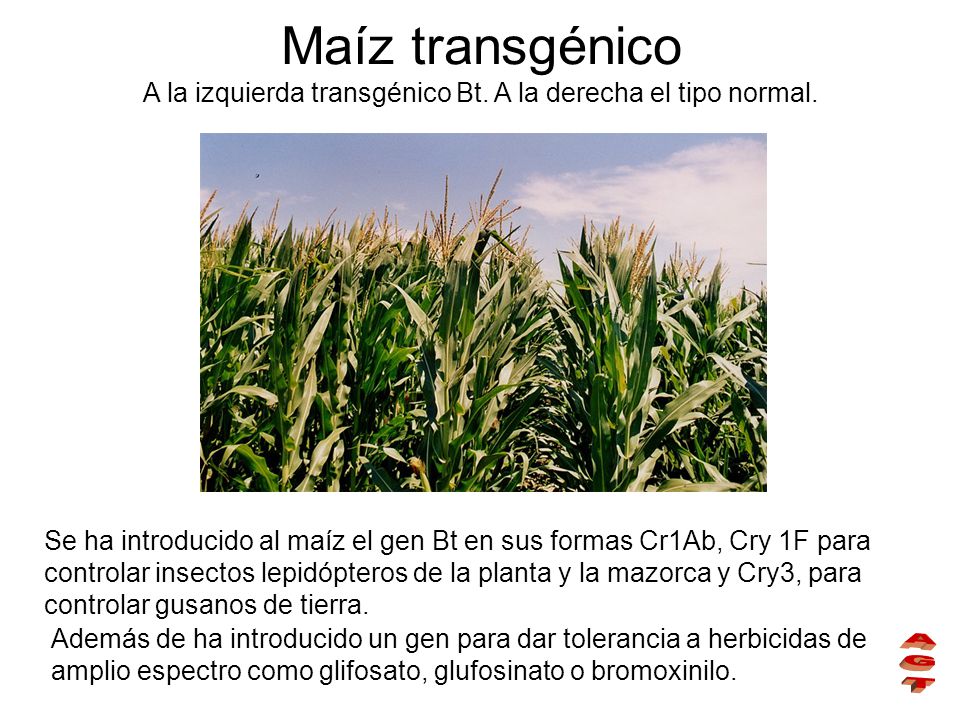 Maíz transgénico
A la izquierda transgénico Bt. A la derecha el tipo normal.

Se ha introducido al maíz el gen Bt en sus formas Cr1Ab, Cry 1F para controlar insectos lepidópteros de la planta y la mazorca y Cry3, para controlar gusanos de tierra.

Además de ha introducido un gen para dar tolerancia a herbicidas de amplio espectro como glifosato, glufosinato o bromoxinilo.

A
G
T